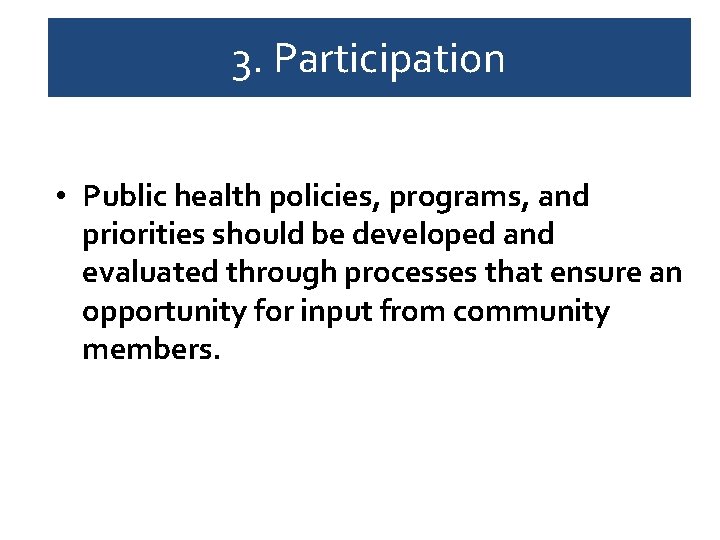 3. Participation

• Public health policies, programs, and priorities should be developed and evaluated through processes that ensure an opportunity for input from community members.